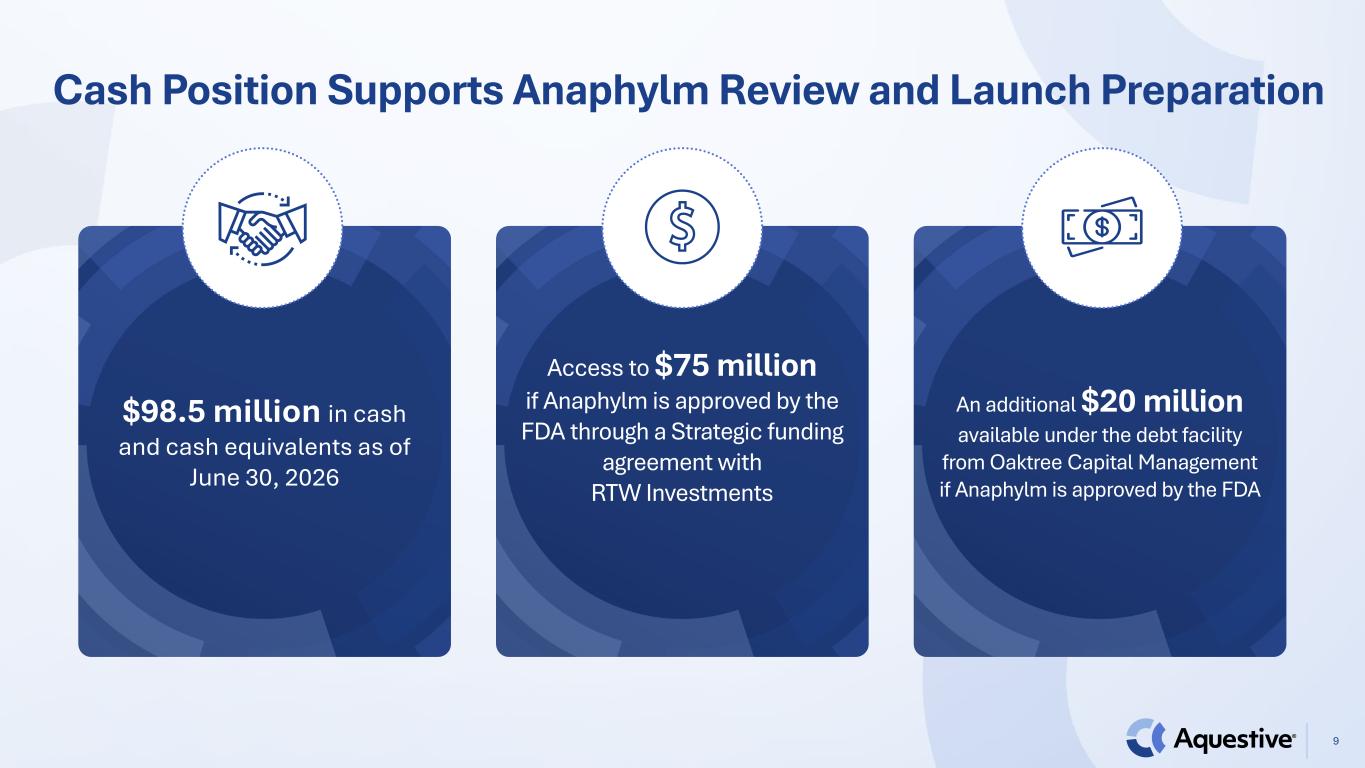 Cash Position Supports Anaphylm Review and Launch Preparation

$98.5 million in cash and cash equivalents as of June 30, 2026

Access to $75 million if Anaphylm is approved by the FDA through a Strategic funding agreement with RTW Investments

An additional $20 million available under the debt facility from Oaktree Capital Management if Anaphylm is approved by the FDA

Aquestive®

9